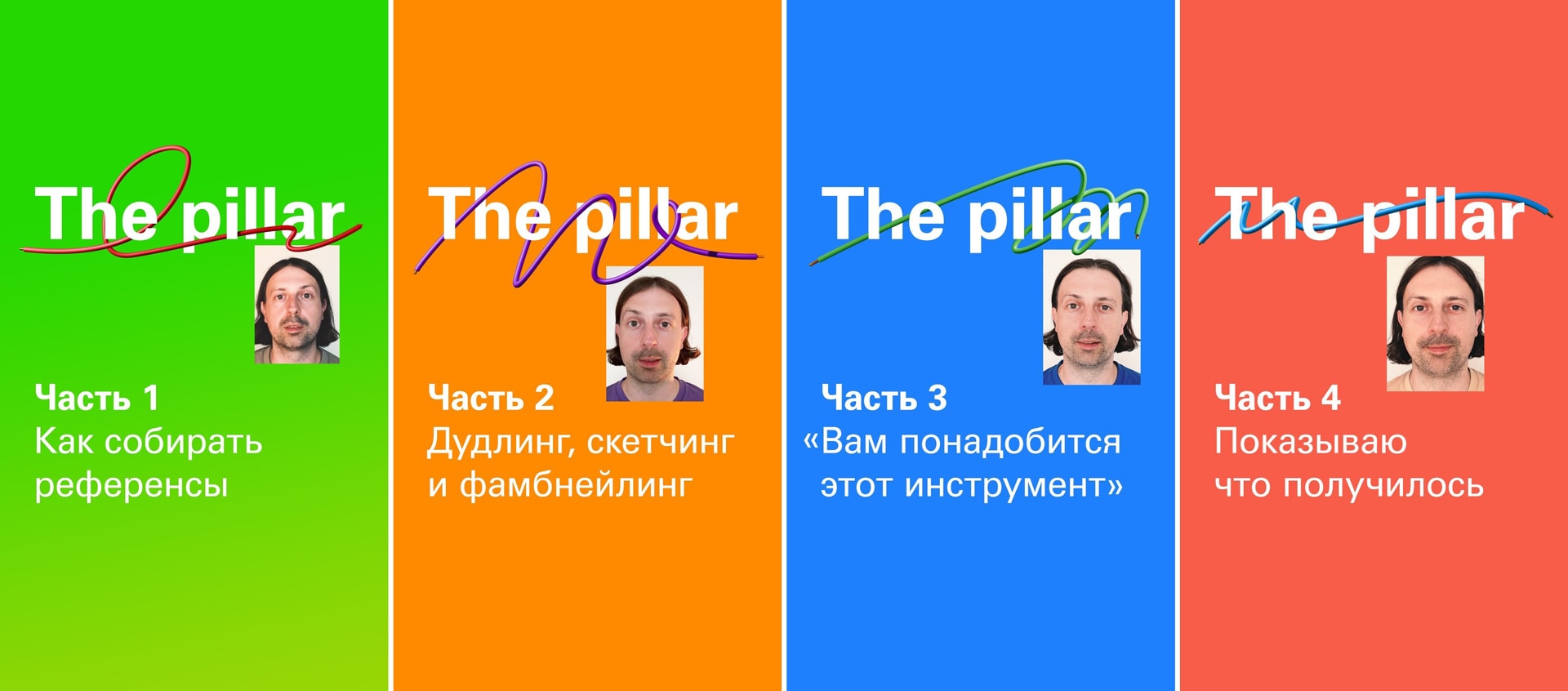 The pillar

Часть 1
Как собирать референсы

The pillar

Часть 2
Дудлинг, скетчинг и фамбнейлинг

The pillar

Часть 3
«Вам понадобится этот инструмент»

The pillar

Часть 4
Показываю что получилось